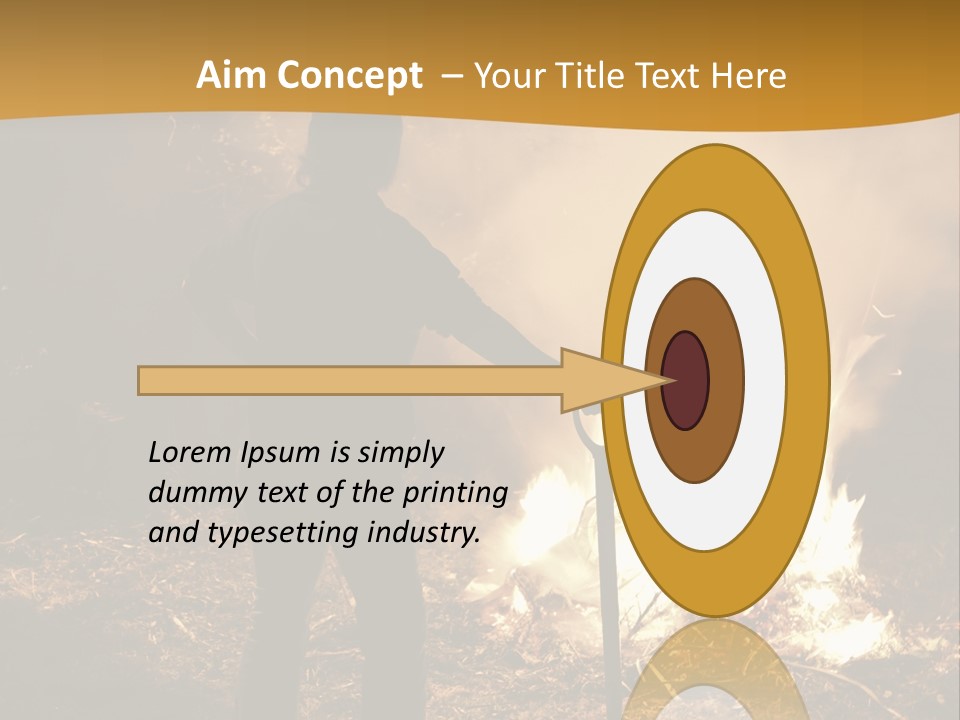 Aim Concept – Your Title Text Here

Lorem Ipsum is simply dummy text of the printing and typesetting industry.